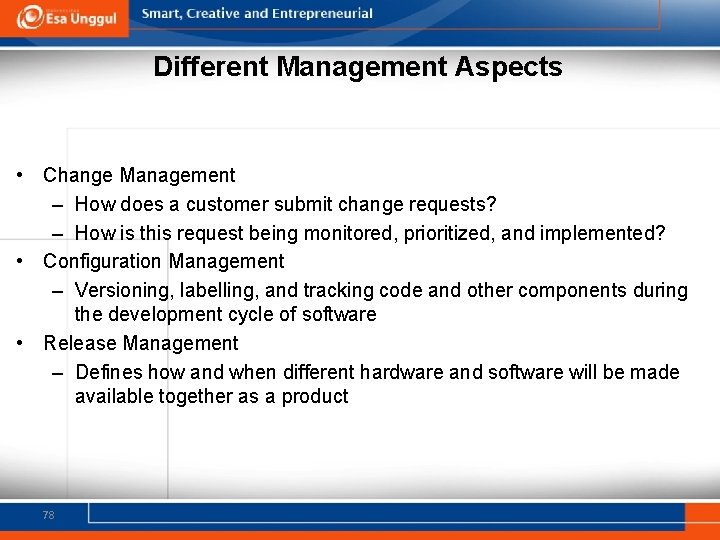 Esa Unggul

Smart, Creative and Entrepreneurial

Different Management Aspects

• Change Management
– How does a customer submit change requests?
– How is this request being monitored, prioritized, and implemented?
• Configuration Management
– Versioning, labelling, and tracking code and other components during the development cycle of software
• Release Management
– Defines how and when different hardware and software will be made available together as a product

78